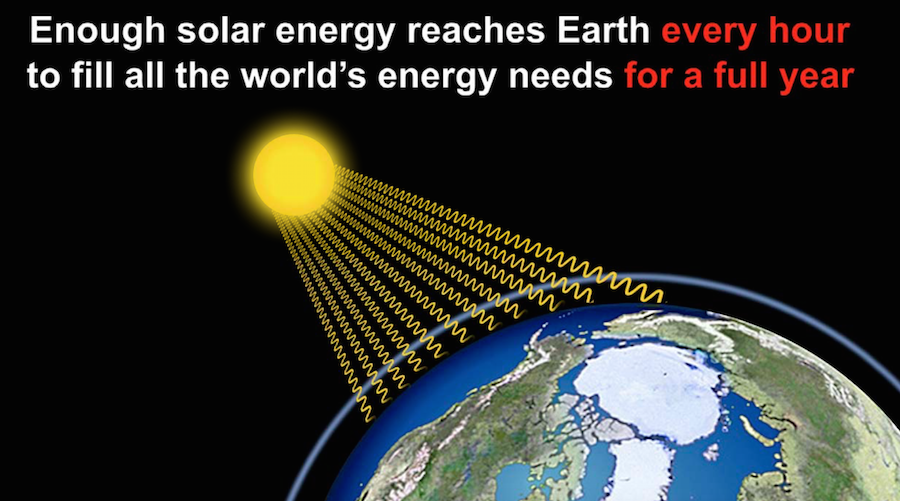 Enough solar energy reaches Earth every hour to fill all the world's energy needs for a full year